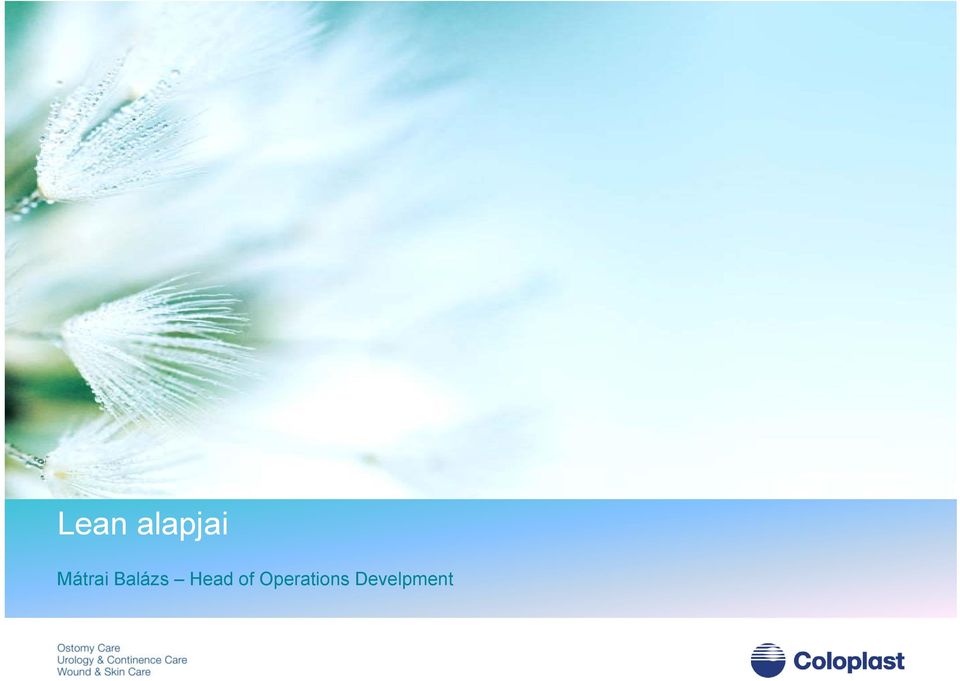 Lean alapjai

Mátrai Balázs – Head of Operations Develpment

Ostomy Care
Urology & Continence Care
Wound & Skin Care

Coloplast